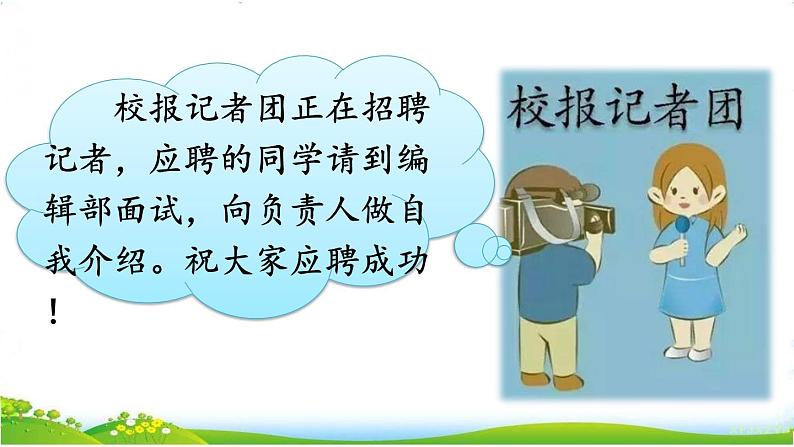 校报记者团正在招聘记者，应聘的同学请到编辑部面试，向负责人做自我介绍。祝大家应聘成功！

校报记者团